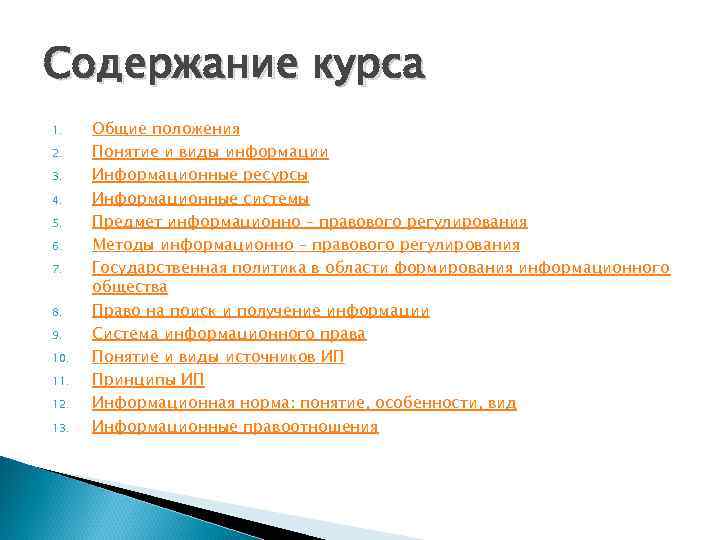 Содержание курса

1. Общие положения
2. Понятие и виды информации
3. Информационные ресурсы
4. Информационные системы
5. Предмет информационно – правового регулирования
6. Методы информационно – правового регулирования
7. Государственная политика в области формирования информационного общества
8. Право на поиск и получение информации
9. Система информационного права
10. Понятие и виды источников ИП
11. Принципы ИП
12. Информационная норма: понятие, особенности, вид
13. Информационные правоотношения